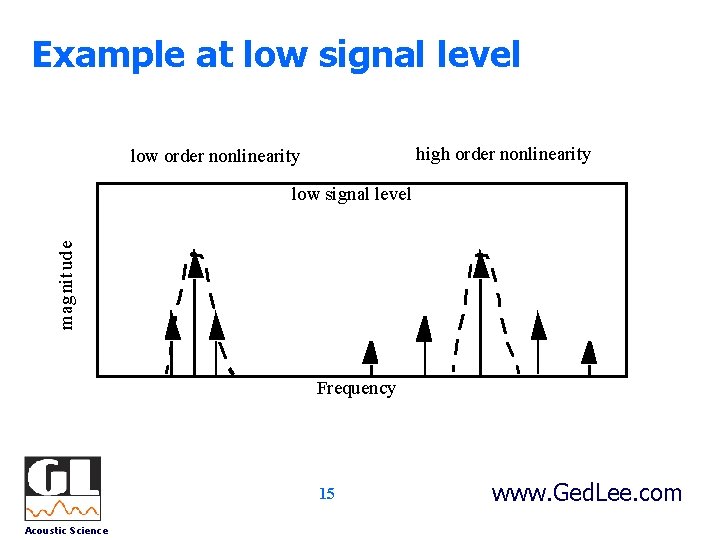 Example at low signal level

low order nonlinearity

high order nonlinearity

low signal level

magnitude

Frequency

GL
Acoustic Science

15

www.GedLee.com